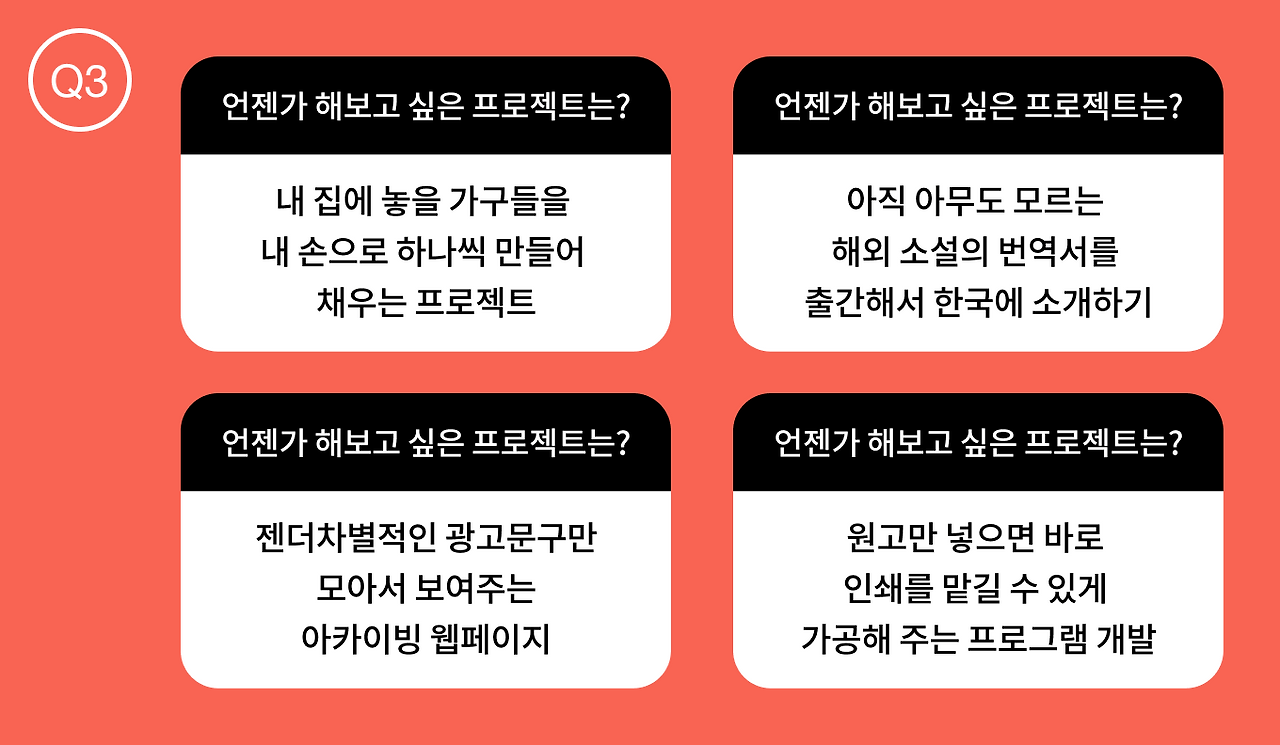 Q3

언젠가 해보고 싶은 프로젝트는?

내 집에 놓을 가구들을
내 손으로 하나씩 만들어
채우는 프로젝트

언젠가 해보고 싶은 프로젝트는?

아직 아무도 모르는
해외 소설의 번역서를
출간해서 한국에 소개하기

언젠가 해보고 싶은 프로젝트는?

젠더차별적인 광고문구만
모아서 보여주는
아카이빙 웹페이지

언젠가 해보고 싶은 프로젝트는?

원고만 넣으면 바로
인쇄를 맡길 수 있게
가공해 주는 프로그램 개발